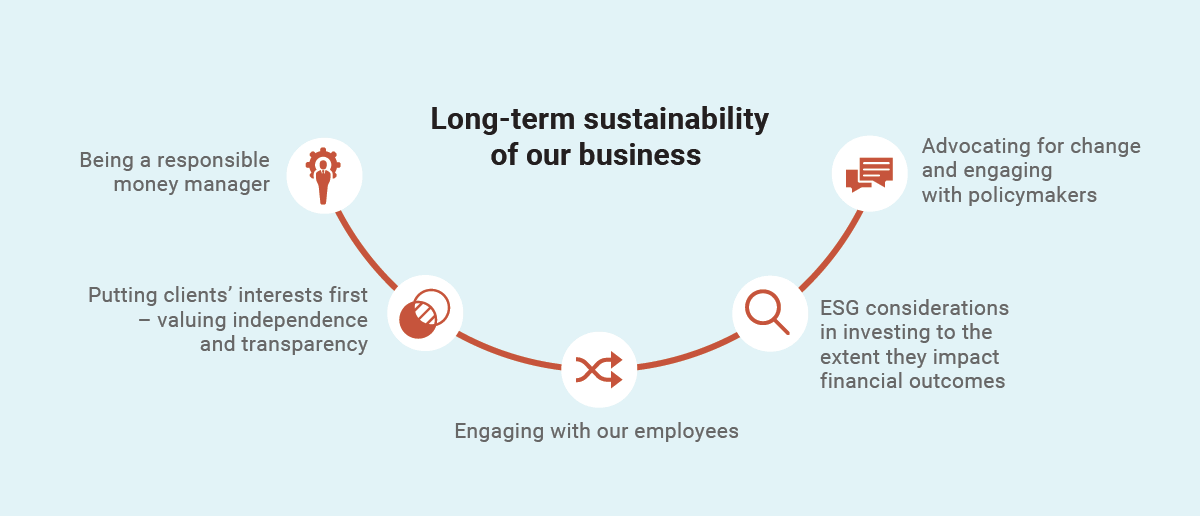 Long-term sustainability of our business

Being a responsible money manager

Putting clients' interests first – valuing independence and transparency

Engaging with our employees

ESG considerations in investing to the extent they impact financial outcomes

Advocating for change and engaging with policymakers